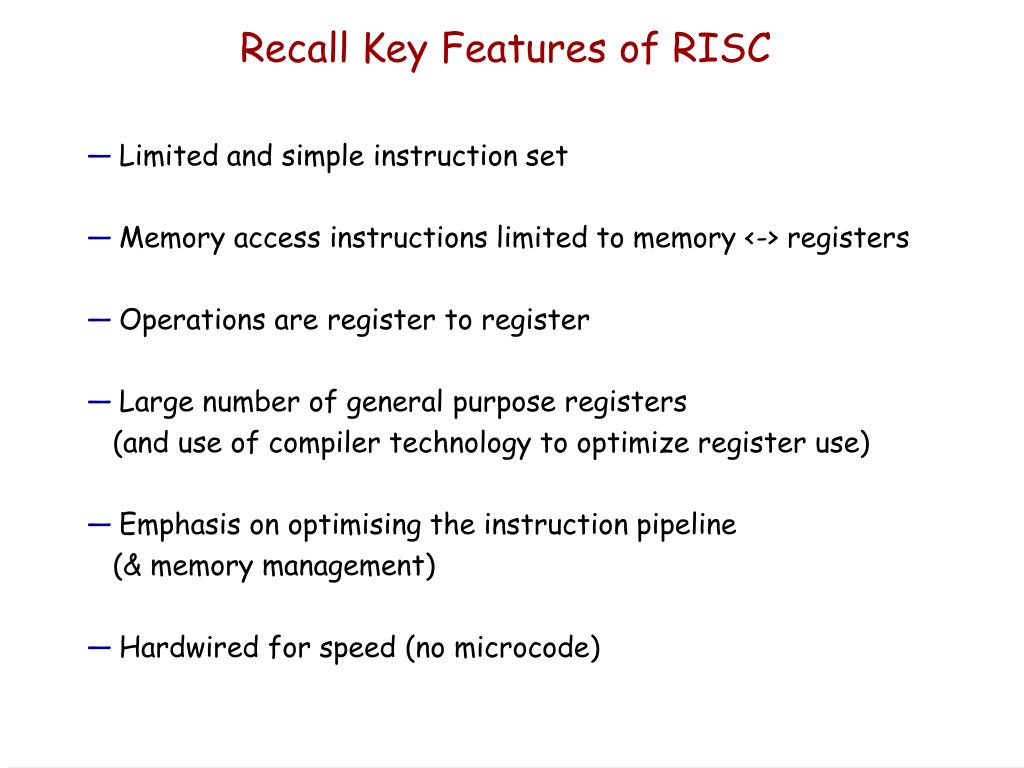 Recall Key Features of RISC

— Limited and simple instruction set

— Memory access instructions limited to memory <-> registers

— Operations are register to register

— Large number of general purpose registers
(and use of compiler technology to optimize register use)

— Emphasis on optimising the instruction pipeline
(& memory management)

— Hardwired for speed (no microcode)